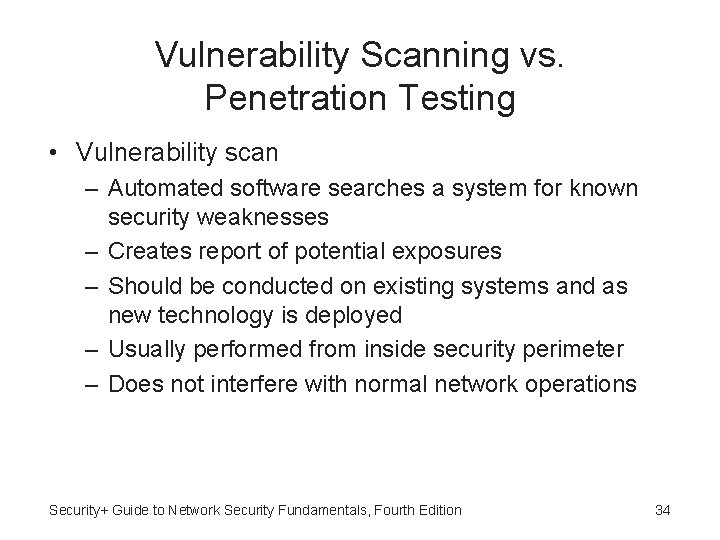 Vulnerability Scanning vs. Penetration Testing

• Vulnerability scan
  – Automated software searches a system for known security weaknesses
  – Creates report of potential exposures
  – Should be conducted on existing systems and as new technology is deployed
  – Usually performed from inside security perimeter
  – Does not interfere with normal network operations

Security+ Guide to Network Security Fundamentals, Fourth Edition

34